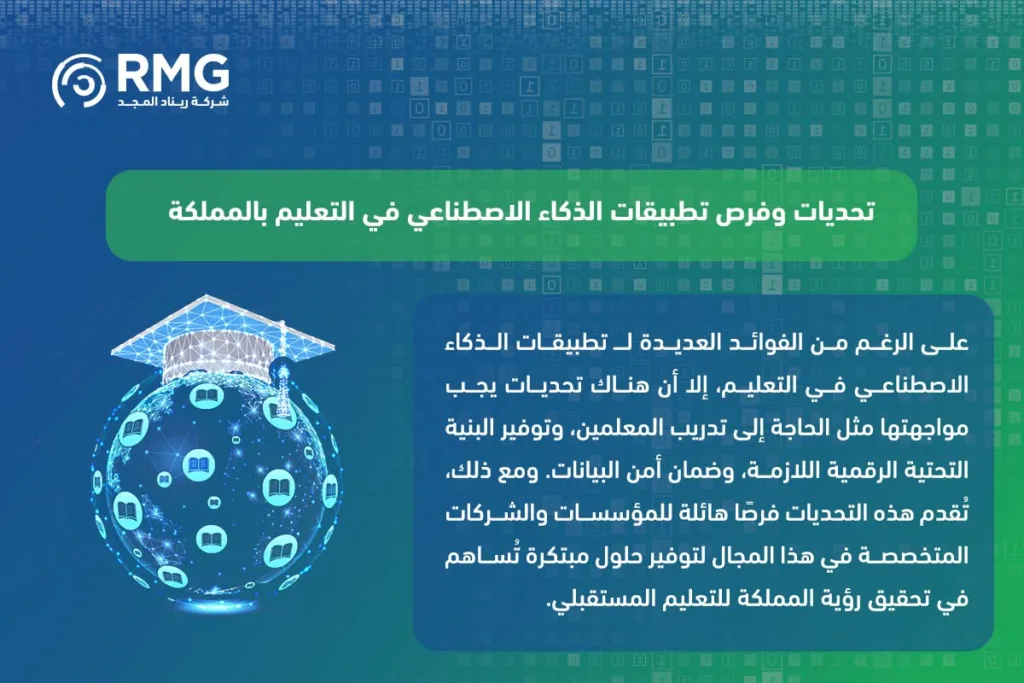 RMG
شركة ريناد المجد

تحديات وفرص تطبيقات الذكاء الاصطناعي في التعليم بالمملكة

على الرغم من الفوائد العديدة لـ تطبيقات الذكاء الاصطناعي في التعليم، إلا أن هناك تحديات يجب مواجهتها مثل الحاجة إلى تدريب المعلمين، وتوفير البنية التحتية الرقمية اللازمة، وضمان أمن البيانات. ومع ذلك، تُقدم هذه التحديات فرصًا هائلة للمؤسسات والشركات المتخصصة في هذا المجال لتوفير حلول مبتكرة تُساهم في تحقيق رؤية المملكة للتعليم المستقبلي.